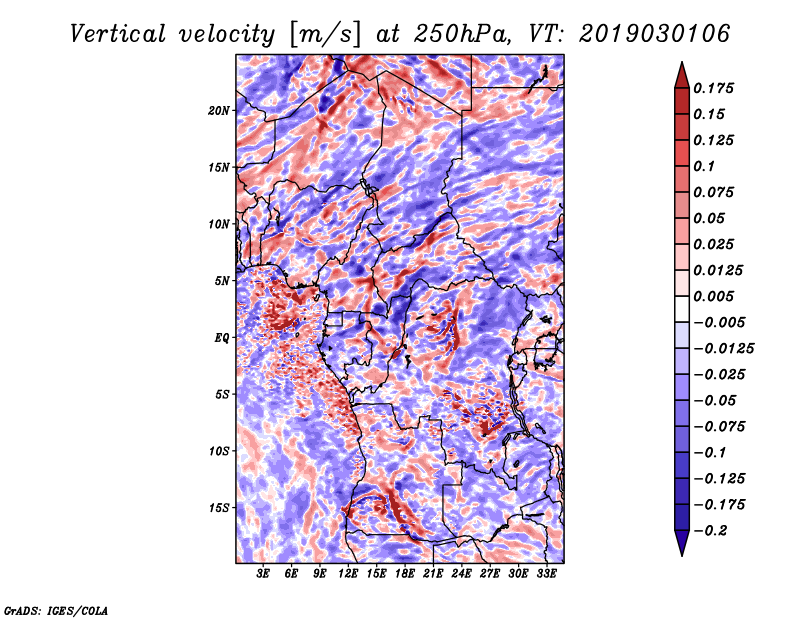 Vertical velocity [m/s] at 250hPa, VT: 2019030106

20N
15N
10N
5N
EQ
5S
10S
15S

3E 6E 9E 12E 15E 18E 21E 24E 27E 30E 33E

0.175
0.15
0.125
0.1
0.075
0.05
0.025
0.0125
0.005
−0.005
−0.0125
−0.025
−0.05
−0.075
−0.1
−0.125
−0.175
−0.2

GrADS: IGES/COLA